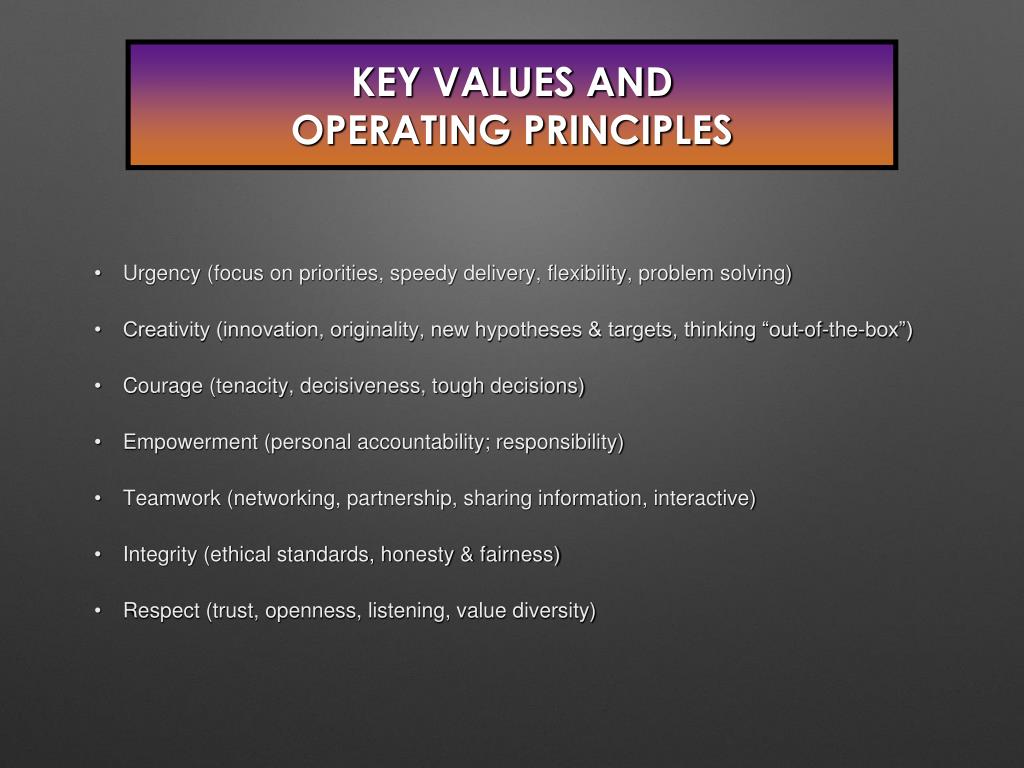 KEY VALUES AND
OPERATING PRINCIPLES

• Urgency (focus on priorities, speedy delivery, flexibility, problem solving)

• Creativity (innovation, originality, new hypotheses & targets, thinking “out-of-the-box”)

• Courage (tenacity, decisiveness, tough decisions)

• Empowerment (personal accountability; responsibility)

• Teamwork (networking, partnership, sharing information, interactive)

• Integrity (ethical standards, honesty & fairness)

• Respect (trust, openness, listening, value diversity)